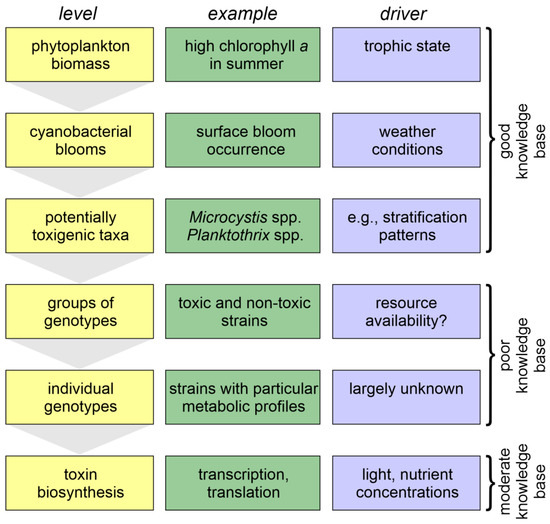 | level | example | driver |
|---|---|---|
| phytoplankton biomass | high chlorophyll a in summer | trophic state |
| cyanobacterial blooms | surface bloom occurrence | weather conditions |
| potentially toxigenic taxa | Microcystis spp. Planktothrix spp. | e.g., stratification patterns |
| groups of genotypes | toxic and non-toxic strains | resource availability? |
| individual genotypes | strains with particular metabolic profiles | largely unknown |
| toxin biosynthesis | transcription, translation | light, nutrient concentrations |

good knowledge base

poor knowledge base

moderate knowledge base